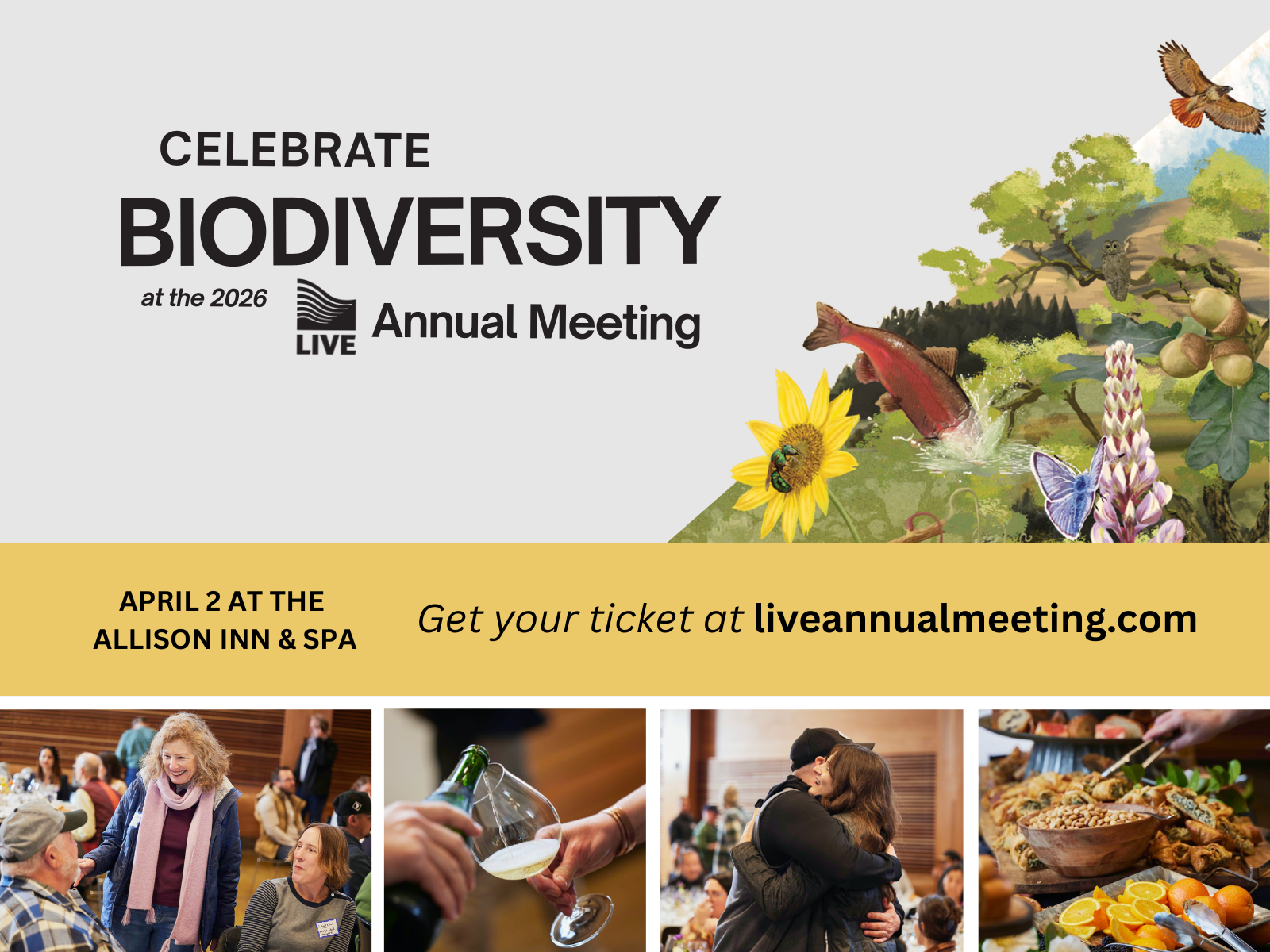 CELEBRATE
BIODIVERSITY
at the 2026 LIVE Annual Meeting

APRIL 2 AT THE ALLISON INN & SPA

Get your ticket at liveannualmeeting.com